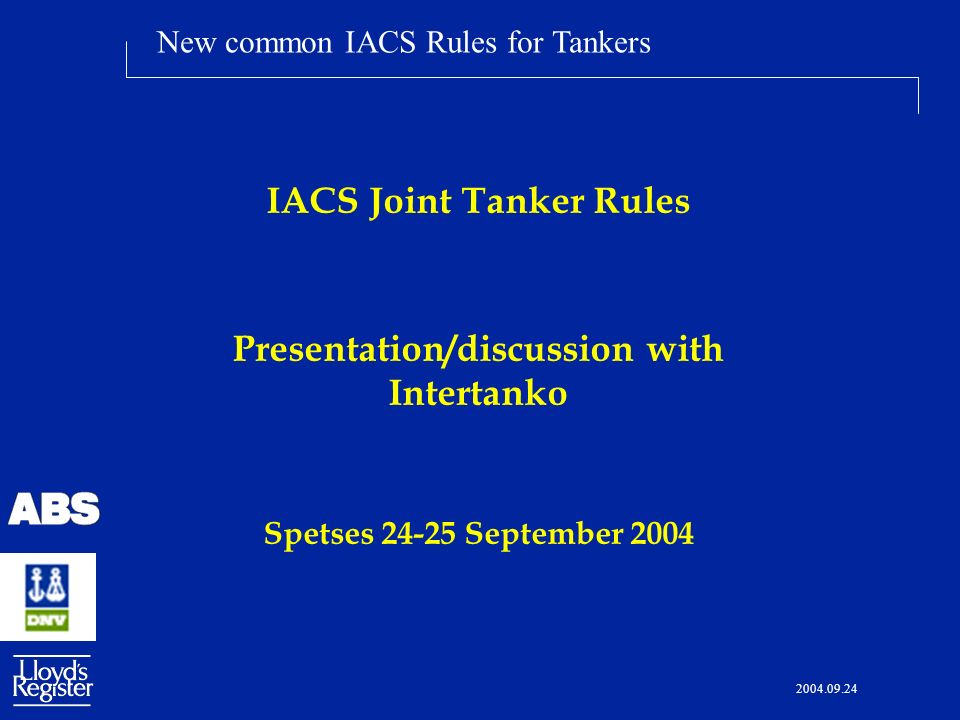 New common IACS Rules for Tankers

IACS Joint Tanker Rules

Presentation/discussion with Intertanko

Spetses 24-25 September 2004

ABS

DNV

Lloyd's Register

2004.09.24